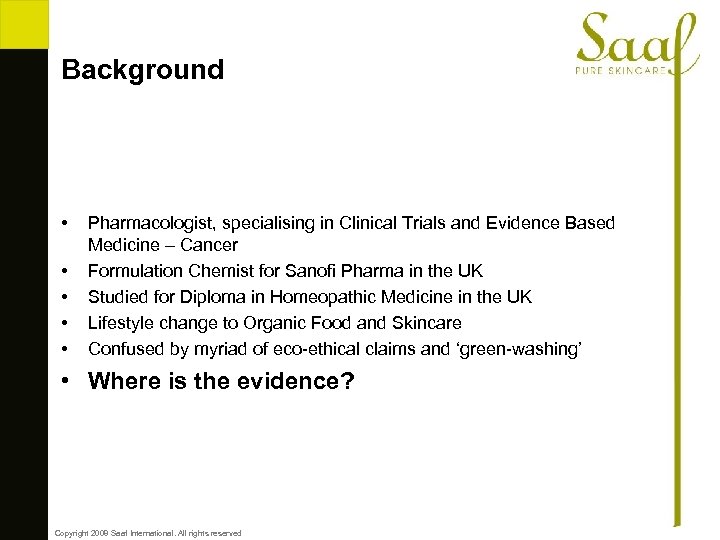 Saaf
PURE SKINCARE

Background

• Pharmacologist, specialising in Clinical Trials and Evidence Based Medicine – Cancer
• Formulation Chemist for Sanofi Pharma in the UK
• Studied for Diploma in Homeopathic Medicine in the UK
• Lifestyle change to Organic Food and Skincare
• Confused by myriad of eco-ethical claims and 'green-washing'
• Where is the evidence?

Copyright 2009 Saaf International. All rights reserved